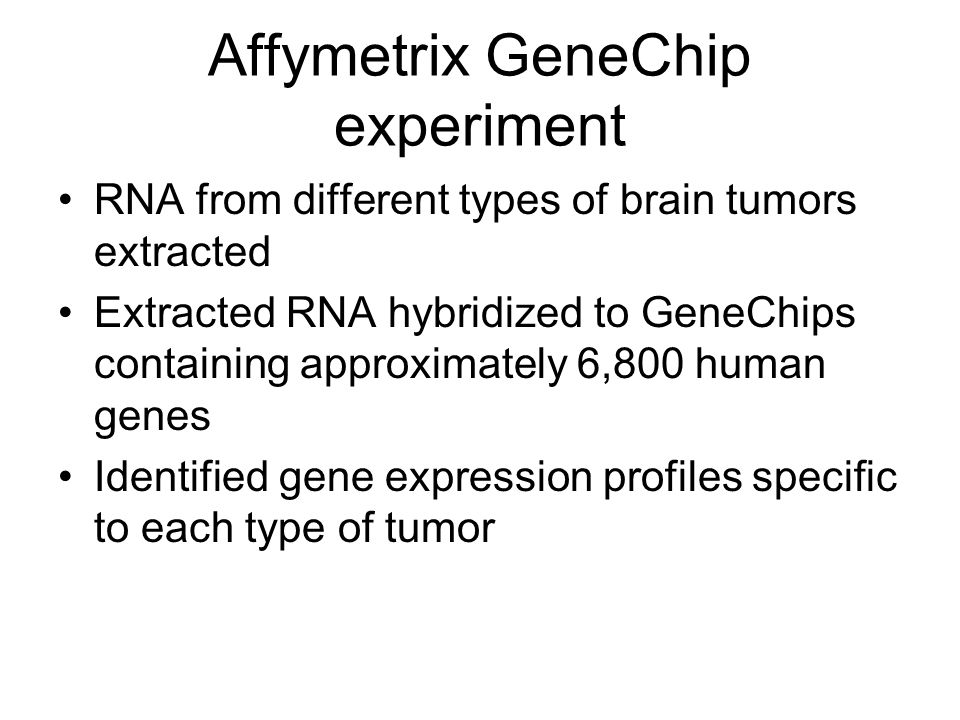 Affymetrix GeneChip experiment

• RNA from different types of brain tumors extracted
• Extracted RNA hybridized to GeneChips containing approximately 6,800 human genes
• Identified gene expression profiles specific to each type of tumor